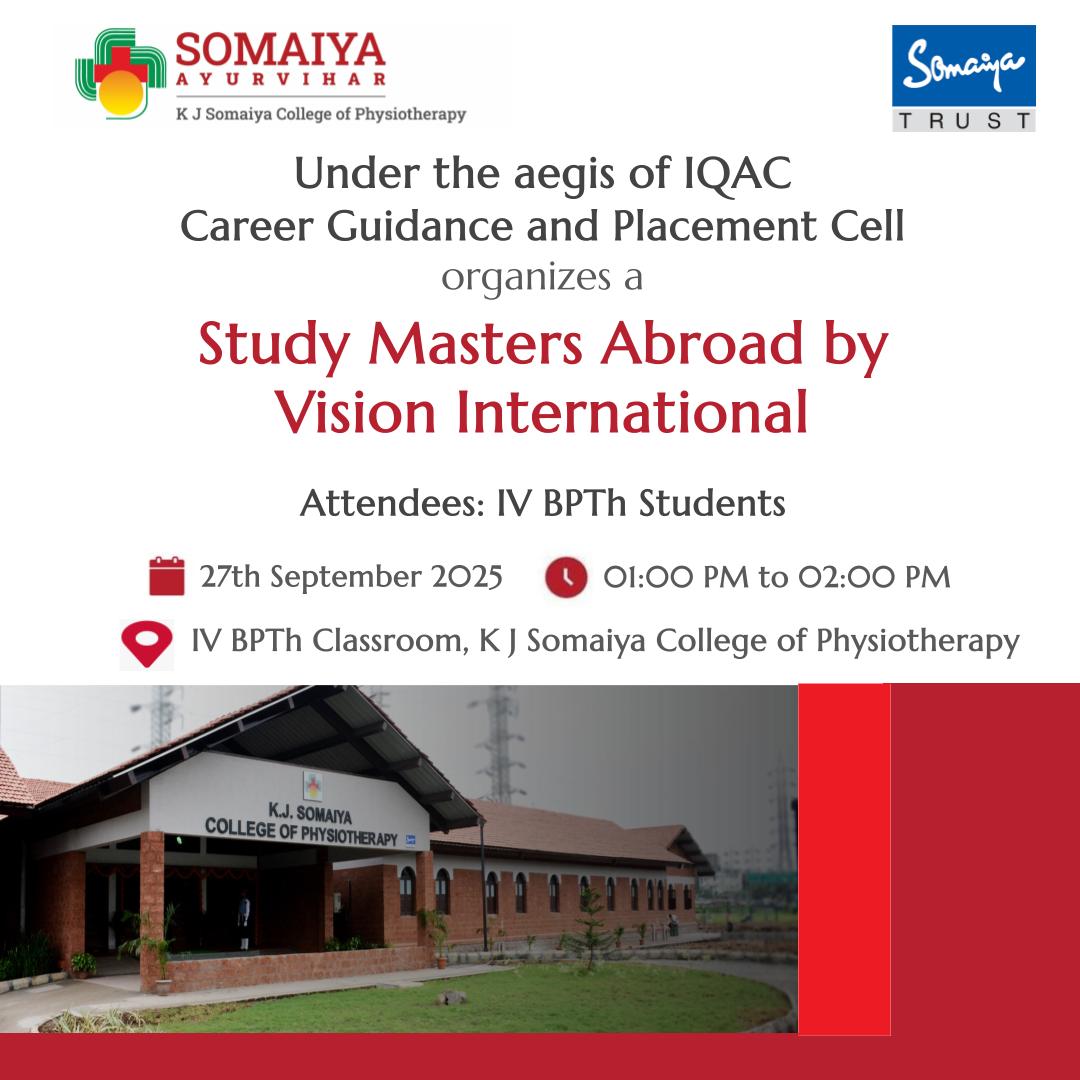 SOMAIYA
AYURVIHAR
K J Somaiya College of Physiotherapy

Somaiya
TRUST

Under the aegis of IQAC
Career Guidance and Placement Cell
organizes a

Study Masters Abroad by Vision International

Attendees: IV BPTh Students

27th September 2025 01:00 PM to 02:00 PM

IV BPTh Classroom, K J Somaiya College of Physiotherapy

K.J. SOMAIYA
COLLEGE OF PHYSIOTHERAPY